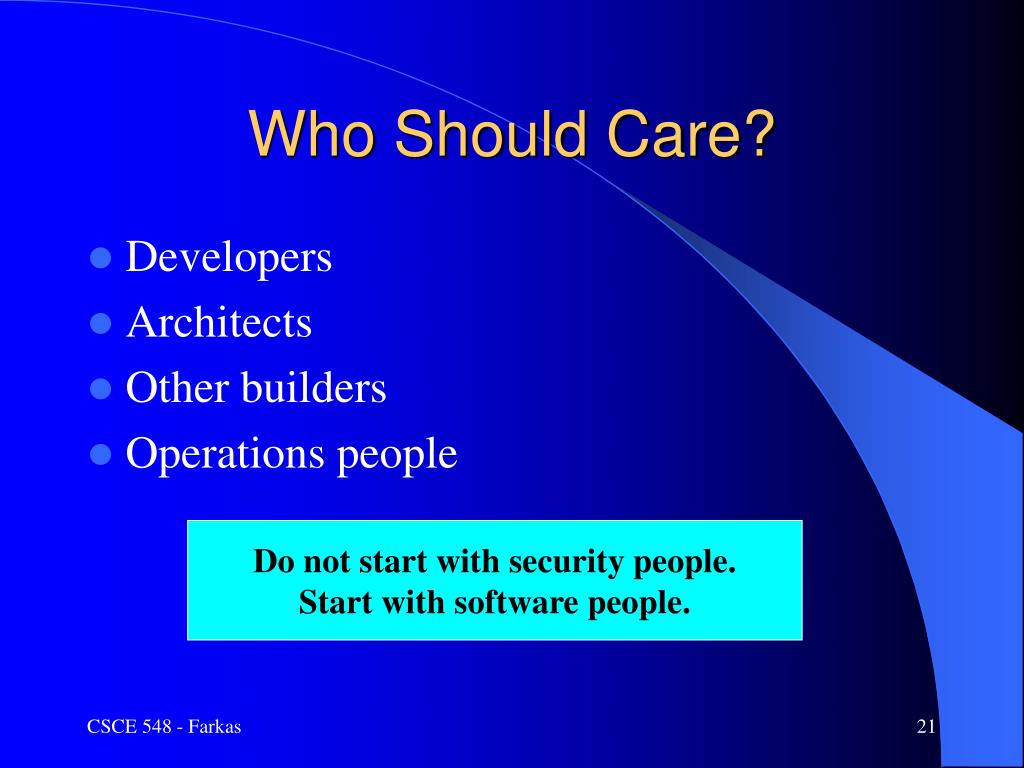 Who Should Care?

- Developers
- Architects
- Other builders
- Operations people

Do not start with security people.
Start with software people.

CSCE 548 - Farkas

21